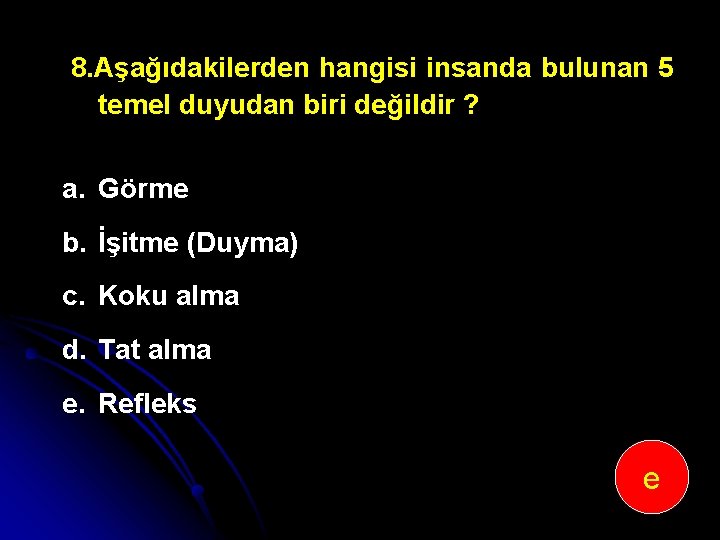 8.Aşağıdakilerden hangisi insanda bulunan 5 temel duyudan biri değildir ?

a. Görme

b. İşitme (Duyma)

c. Koku alma

d. Tat alma

e. Refleks

e